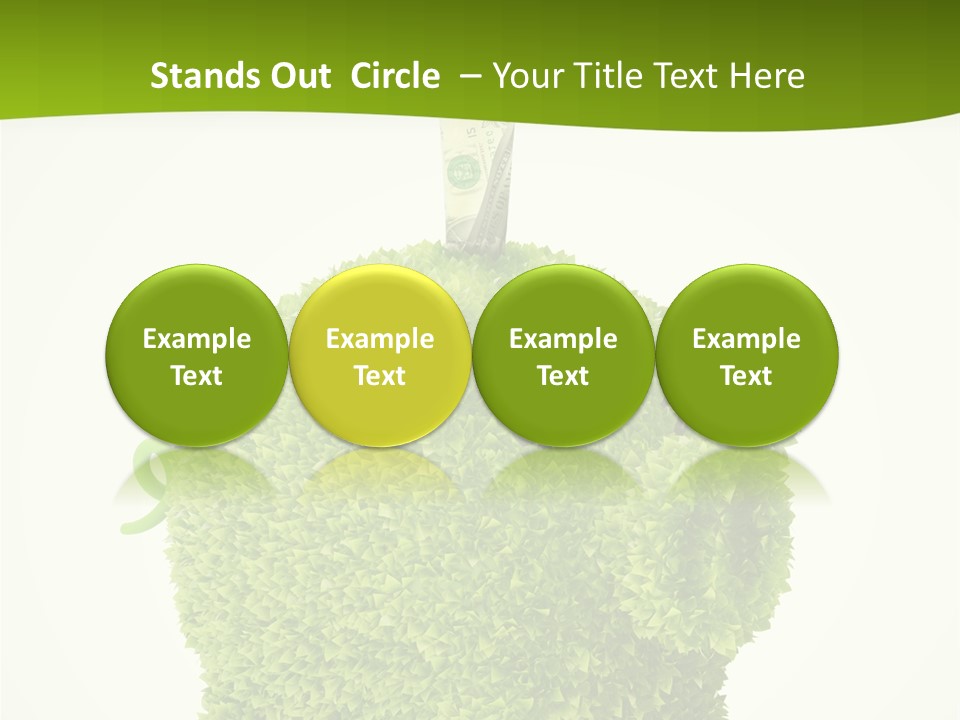 Stands Out Circle – Your Title Text Here

Example Text

Example Text

Example Text

Example Text